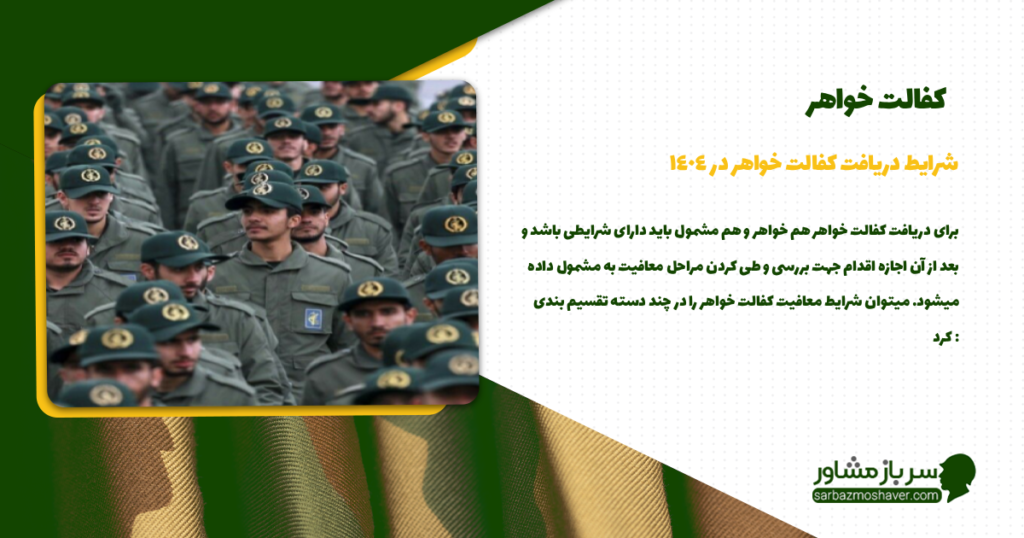 کفالت خواهر

شرایط دریافت کفالت خواهر در ۱۴۰۴

برای دریافت کفالت خواهر هم خواهر و هم مشمول باید دارای شرایطی باشد و بعد از آن اجازه اقدام جهت بررسی و طی کردن مراحل معافیت به مشمول داده میشود. میتوان شرایط معافیت کفالت خواهر را در چند دسته تقسیم بندی کرد :

سرباز مشاور
sarbazmoshaver.com